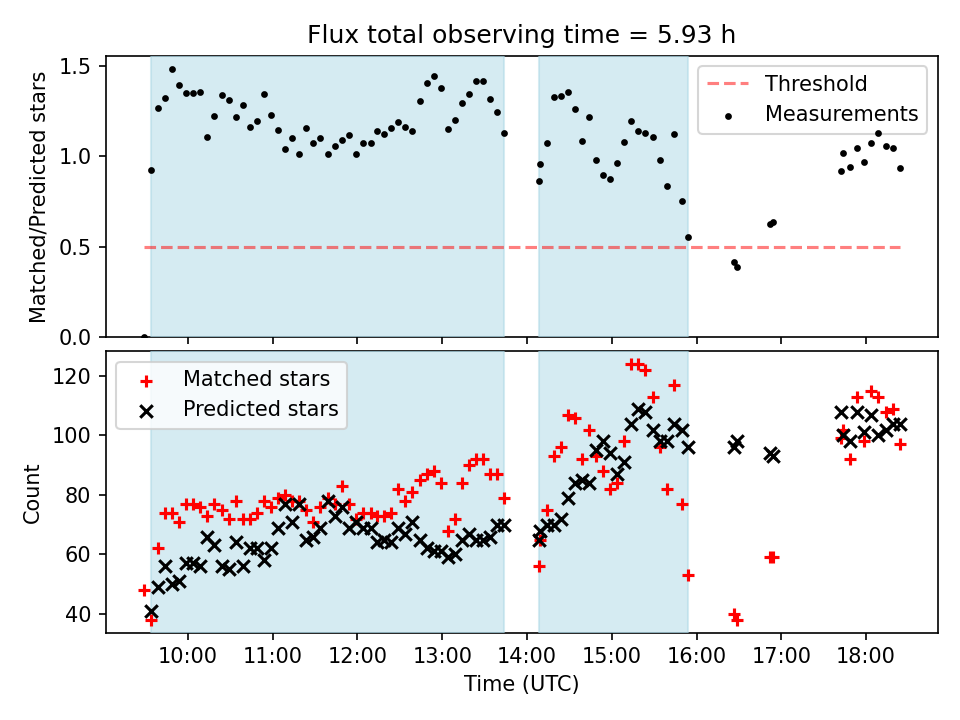 Flux total observing time = 5.93 h

Matched/Predicted stars

1.5
1.0
0.5
0.0

Threshold
Measurements

Count

120
100
80
60
40

Matched stars
Predicted stars

10:00
11:00
12:00
13:00
14:00
15:00
16:00
17:00
18:00

Time (UTC)